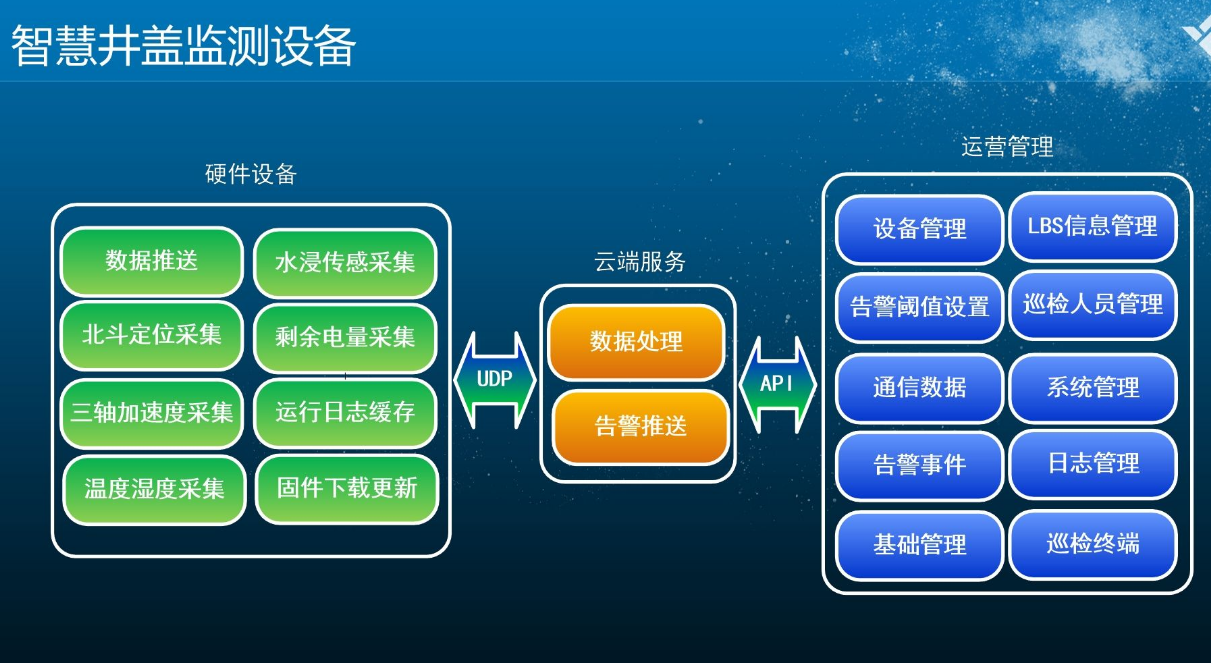 智慧井盖监测设备

硬件设备

数据推送
水浸传感采集
北斗定位采集
剩余电量采集
三轴加速度采集
运行日志缓存
温度湿度采集
固件下载更新

UDP

云端服务

数据处理
告警推送

API

运营管理

设备管理
LBS信息管理
告警阈值设置
巡检人员管理
通信数据
系统管理
告警事件
日志管理
基础管理
巡检终端